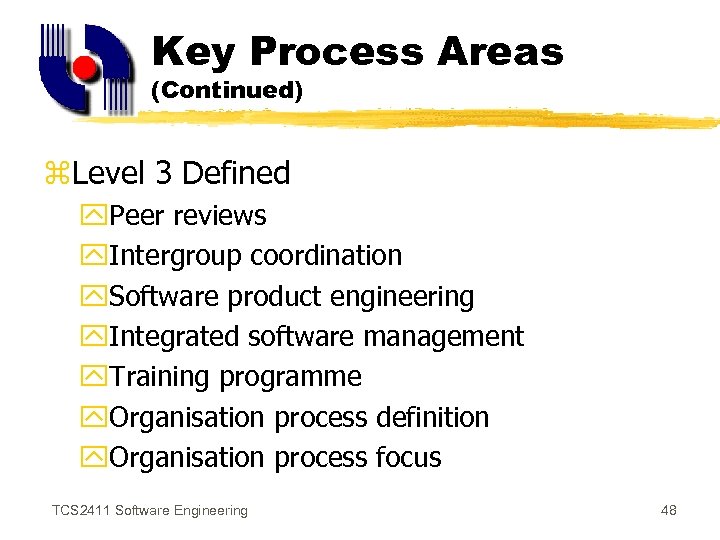 Key Process Areas
(Continued)

Level 3 Defined

Peer reviews

Intergroup coordination

Software product engineering

Integrated software management

Training programme

Organisation process definition

Organisation process focus

TCS2411 Software Engineering

48